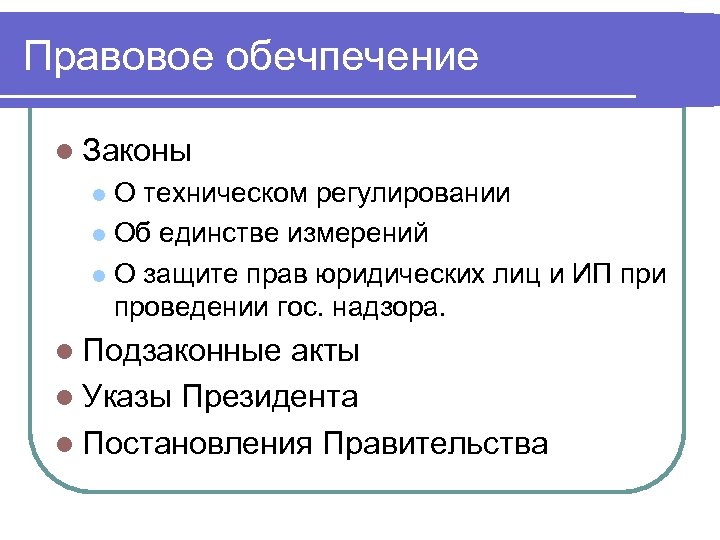 Правовое обечпечение

- Законы
  - О техническом регулировании
  - Об единстве измерений
  - О защите прав юридических лиц и ИП при проведении гос. надзора.
- Подзаконные акты
- Указы Президента
- Постановления Правительства